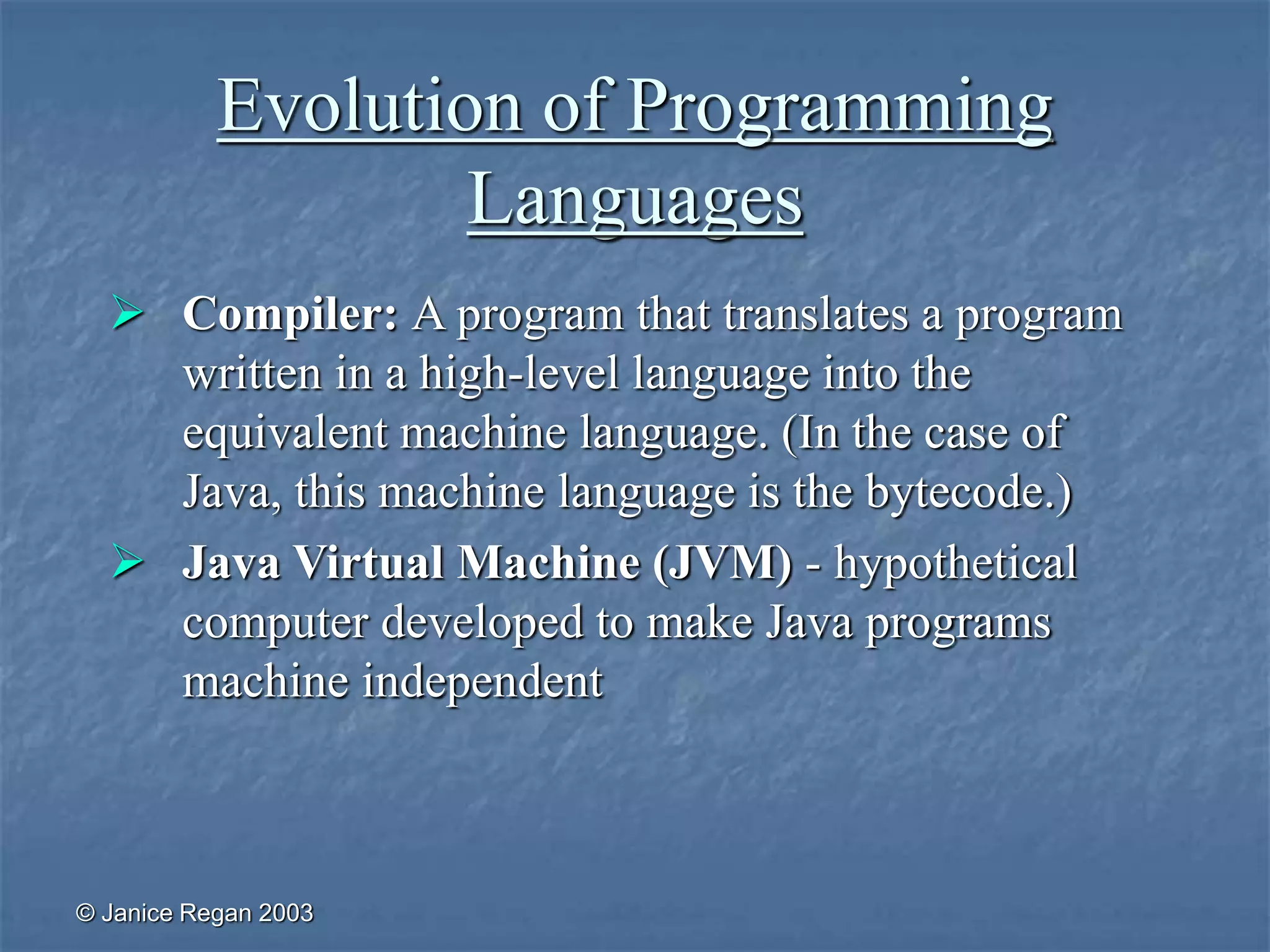 Evolution of Programming Languages

➢ Compiler: A program that translates a program written in a high-level language into the equivalent machine language. (In the case of Java, this machine language is the bytecode.)

➢ Java Virtual Machine (JVM) - hypothetical computer developed to make Java programs machine independent

© Janice Regan 2003